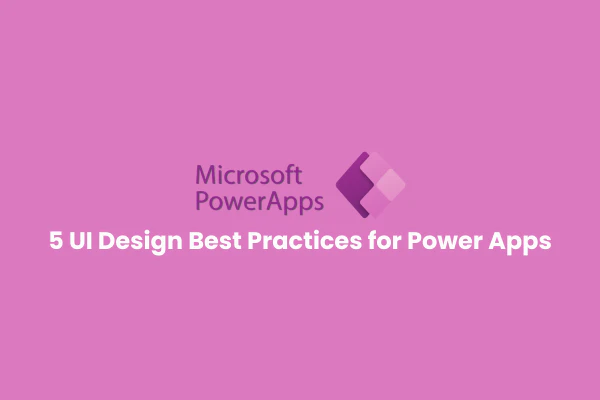 Microsoft
PowerApps

5 UI Design Best Practices for Power Apps